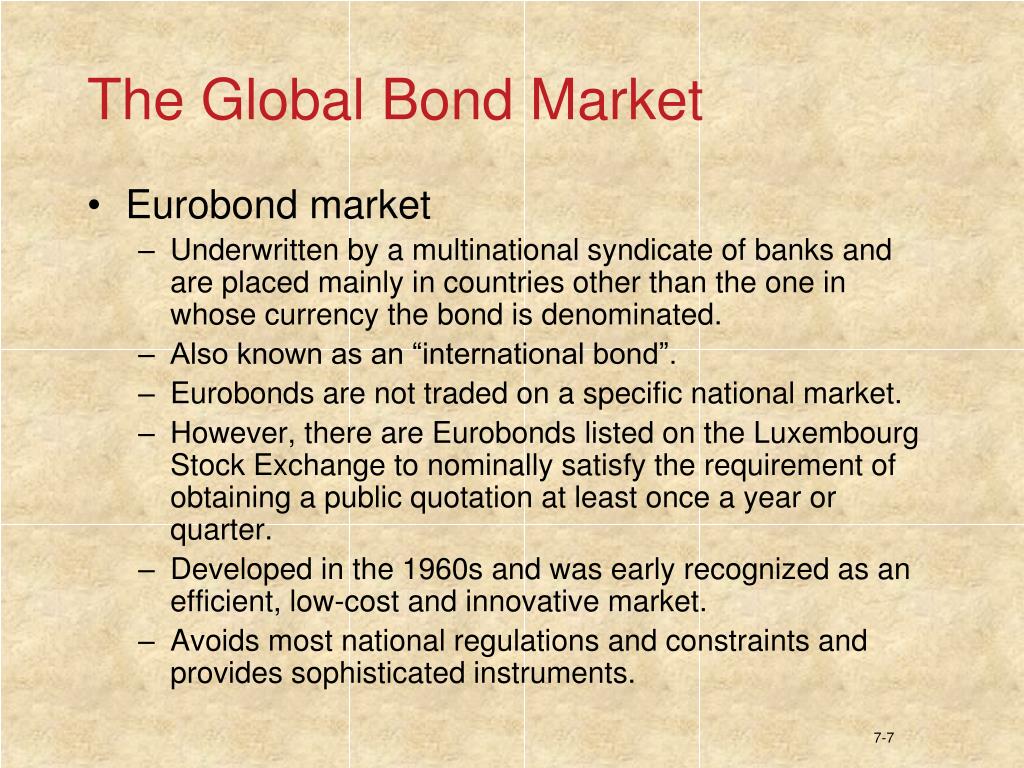 The Global Bond Market

• Eurobond market
– Underwritten by a multinational syndicate of banks and are placed mainly in countries other than the one in whose currency the bond is denominated.
– Also known as an “international bond”.
– Eurobonds are not traded on a specific national market.
– However, there are Eurobonds listed on the Luxembourg Stock Exchange to nominally satisfy the requirement of obtaining a public quotation at least once a year or quarter.
– Developed in the 1960s and was early recognized as an efficient, low-cost and innovative market.
– Avoids most national regulations and constraints and provides sophisticated instruments.

7-7